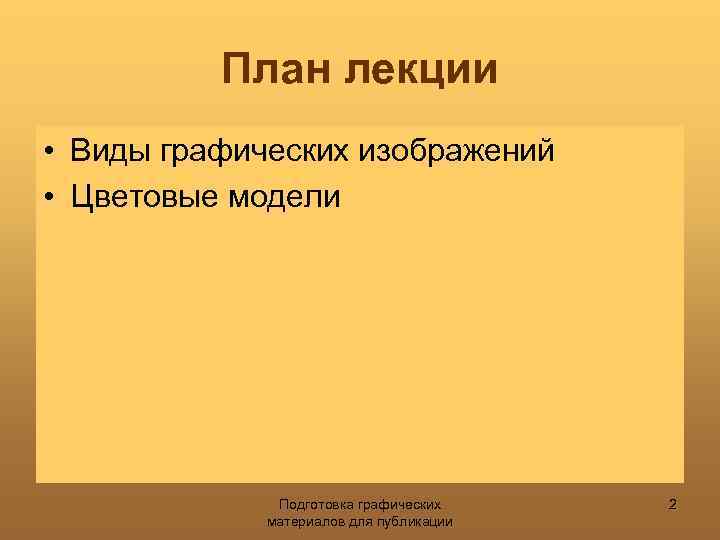 План лекции

• Виды графических изображений
• Цветовые модели

Подготовка графических материалов для публикации

2